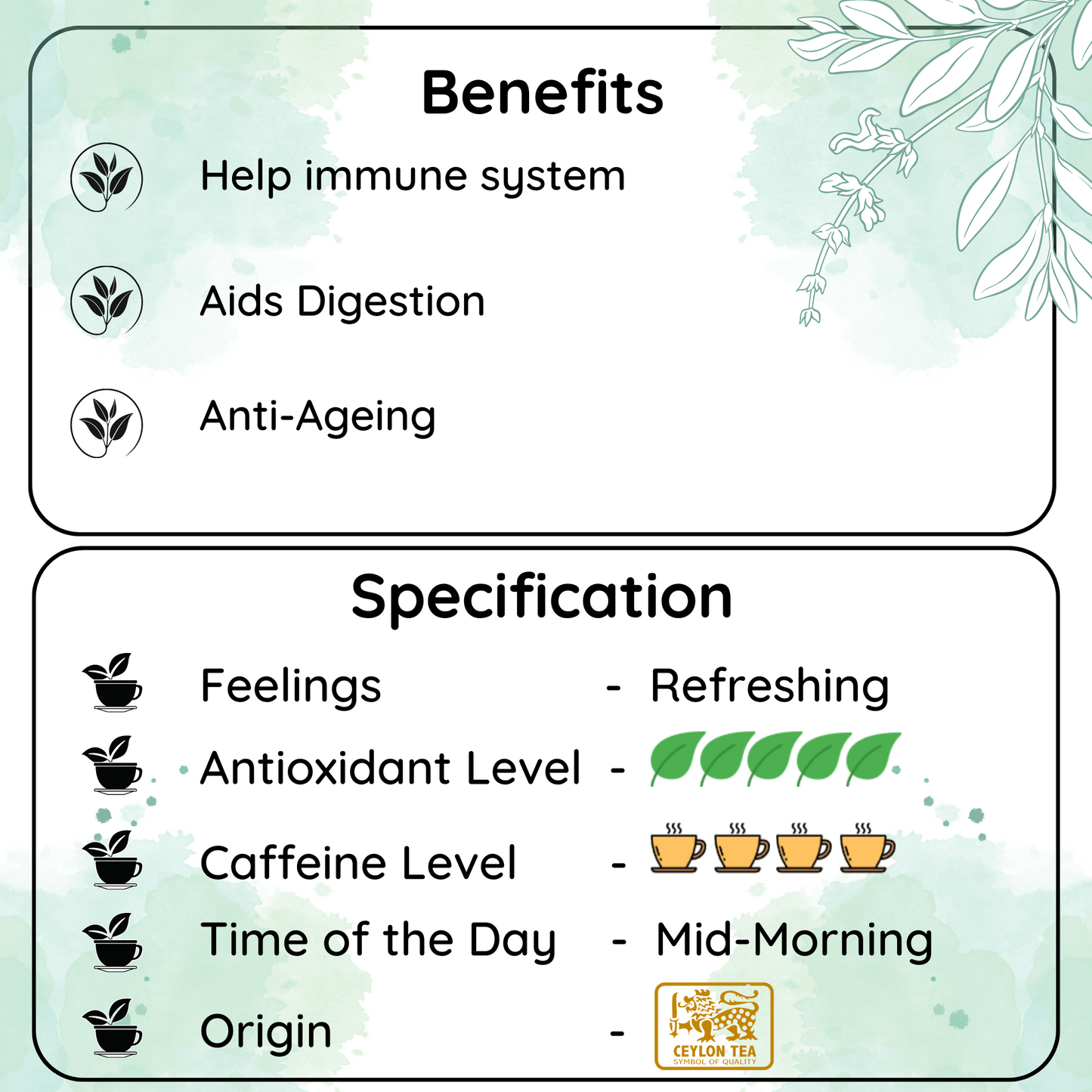 Benefits

Help immune system

Aids Digestion

Anti-Ageing

Specification

Feelings - Refreshing

Antioxidant Level -

Caffeine Level -

Time of the Day - Mid-Morning

Origin - CEYLON TEA SYMBOL OF QUALITY